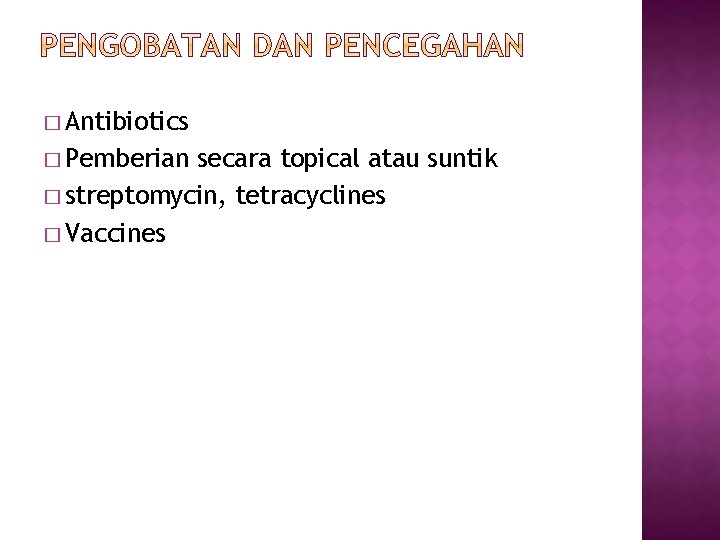 PENGOBATAN DAN PENCEGAHAN

□ Antibiotics
□ Pemberian secara topical atau suntik
□ streptomycin, tetracyclines
□ Vaccines